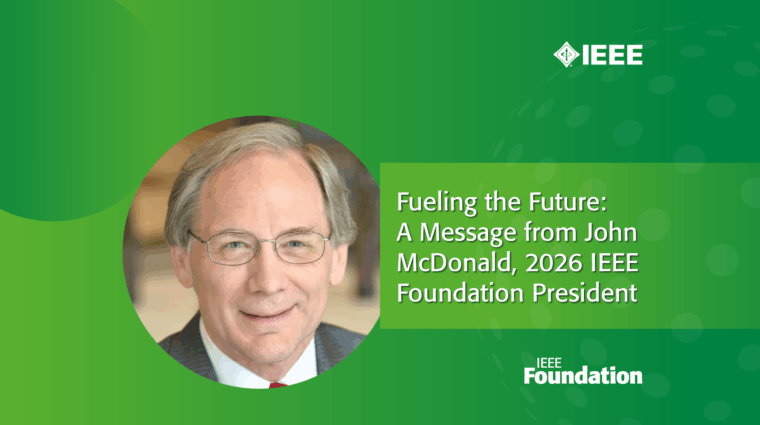 IEEE

Fueling the Future: A Message from John McDonald, 2026 IEEE Foundation President

IEEE Foundation